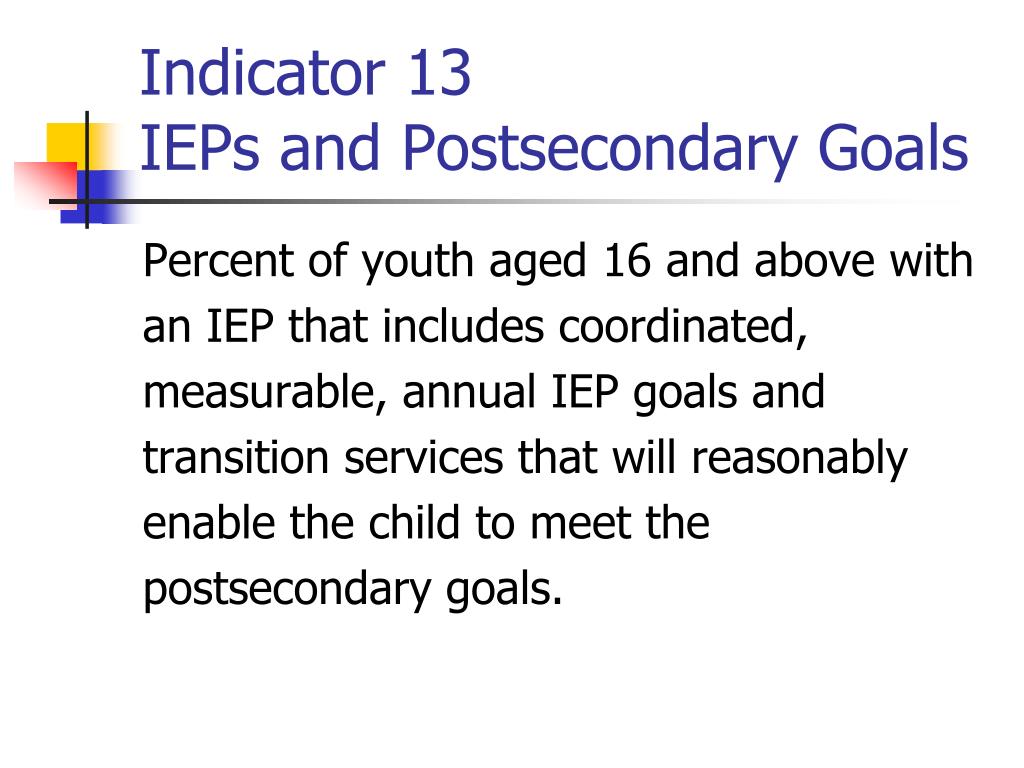 Indicator 13
IEPs and Postsecondary Goals

Percent of youth aged 16 and above with an IEP that includes coordinated, measurable, annual IEP goals and transition services that will reasonably enable the child to meet the postsecondary goals.